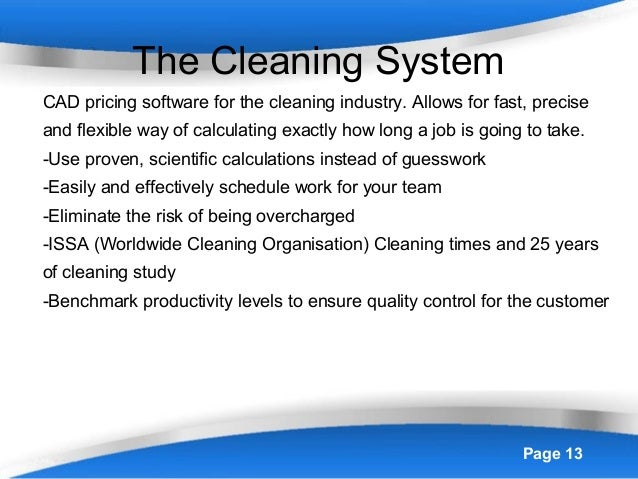 The Cleaning System

CAD pricing software for the cleaning industry. Allows for fast, precise and flexible way of calculating exactly how long a job is going to take.
-Use proven, scientific calculations instead of guesswork
-Easily and effectively schedule work for your team
-Eliminate the risk of being overcharged
-ISSA (Worldwide Cleaning Organisation) Cleaning times and 25 years of cleaning study
-Benchmark productivity levels to ensure quality control for the customer

Page 13